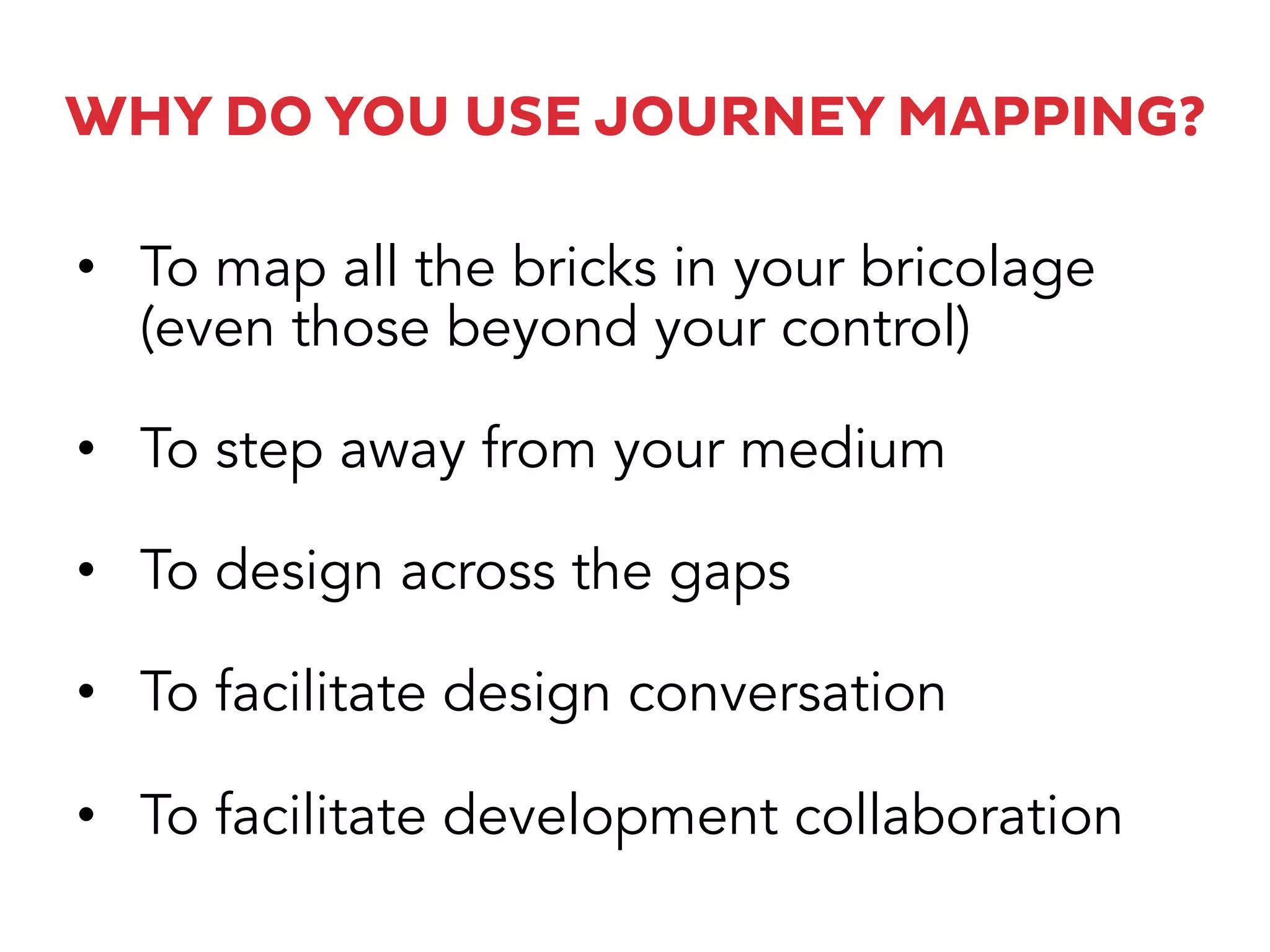 WHY DO YOU USE JOURNEY MAPPING?

• To map all the bricks in your bricolage (even those beyond your control)

• To step away from your medium

• To design across the gaps

• To facilitate design conversation

• To facilitate development collaboration